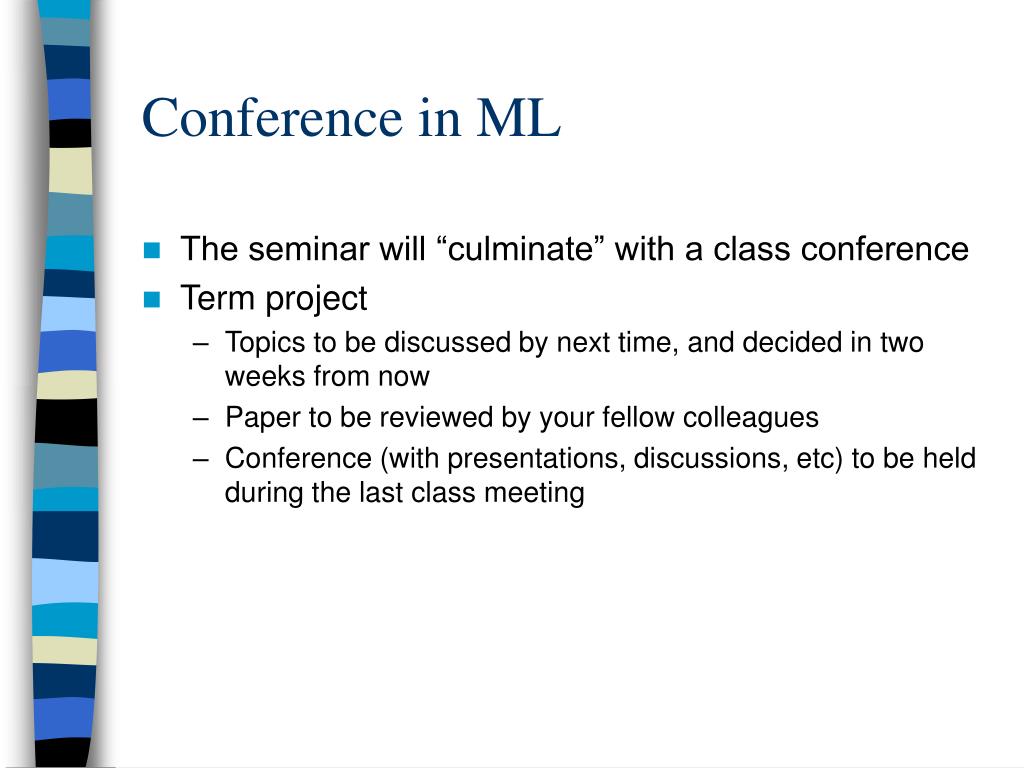 Conference in ML

- The seminar will “culminate” with a class conference
- Term project
  – Topics to be discussed by next time, and decided in two weeks from now
  – Paper to be reviewed by your fellow colleagues
  – Conference (with presentations, discussions, etc) to be held during the last class meeting